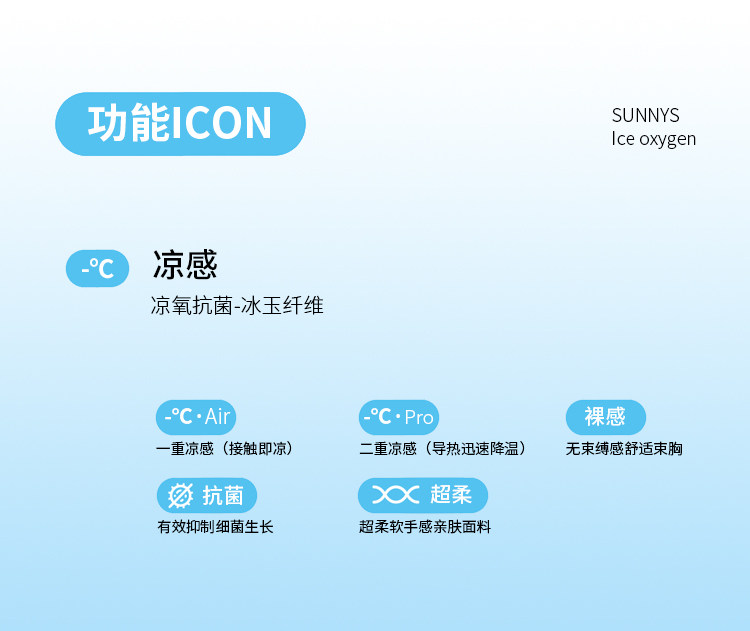 功能ICON

SUNNYS
Ice oxygen

-℃

凉感

凉氧抗菌-冰玉纤维

-℃ · Air
一重凉感（接触即凉）

-℃ · Pro
二重凉感（导热迅速降温）

裸感
无束缚感舒适束胸

抗菌
有效抑制细菌生长

超柔
超柔软手感亲肤面料